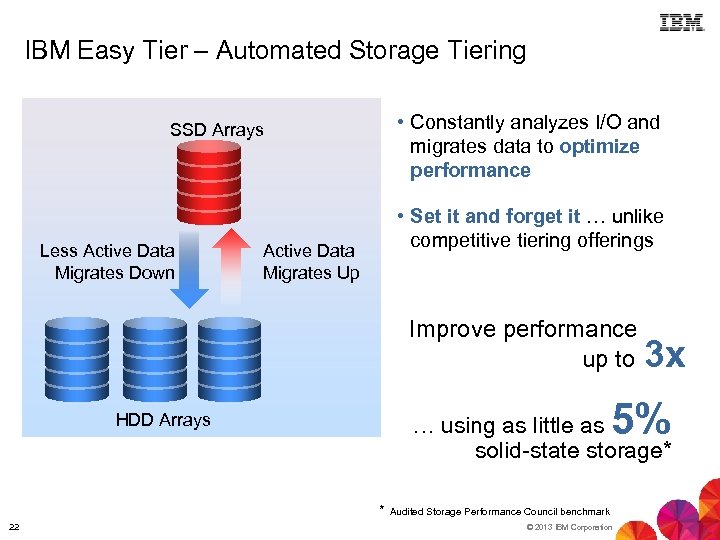 IBM

IBM Easy Tier – Automated Storage Tiering

SSD Arrays

Less Active Data Migrates Down

Active Data Migrates Up

HDD Arrays

• Constantly analyzes I/O and migrates data to optimize performance

• Set it and forget it … unlike competitive tiering offerings

Improve performance up to 3x

… using as little as 5% solid-state storage*

* Audited Storage Performance Council benchmark

22

© 2013 IBM Corporation